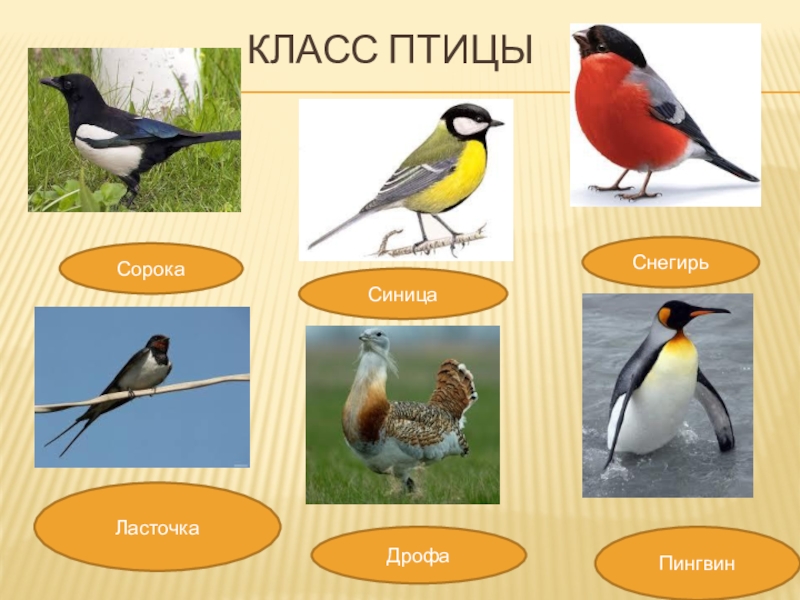 КЛАСС ПТИЦЫ

Сорока

Синица

Снегирь

Ласточка

Дрофа

Пингвин